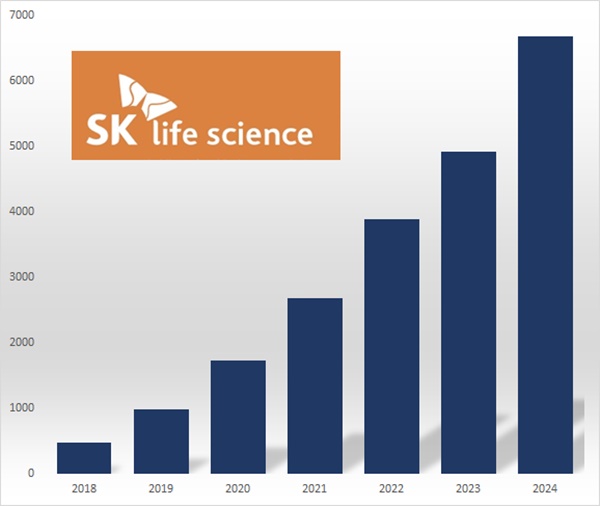 7000
6000
5000
4000
3000
2000
1000
0

SK life science

2018
2019
2020
2021
2022
2023
2024